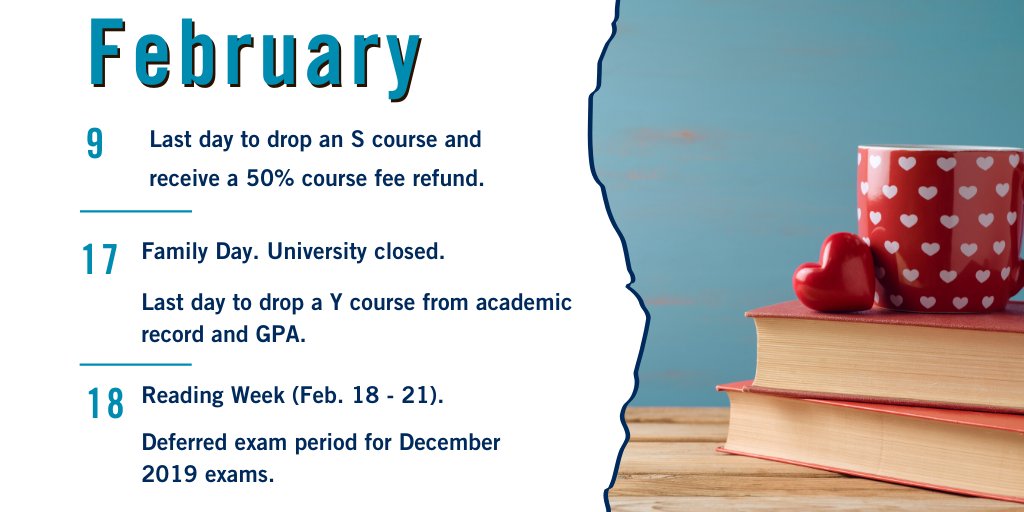 February

9 Last day to drop an S course and receive a 50% course fee refund.

17 Family Day. University closed.

Last day to drop a Y course from academic record and GPA.

18 Reading Week (Feb. 18 - 21).

Deferred exam period for December 2019 exams.